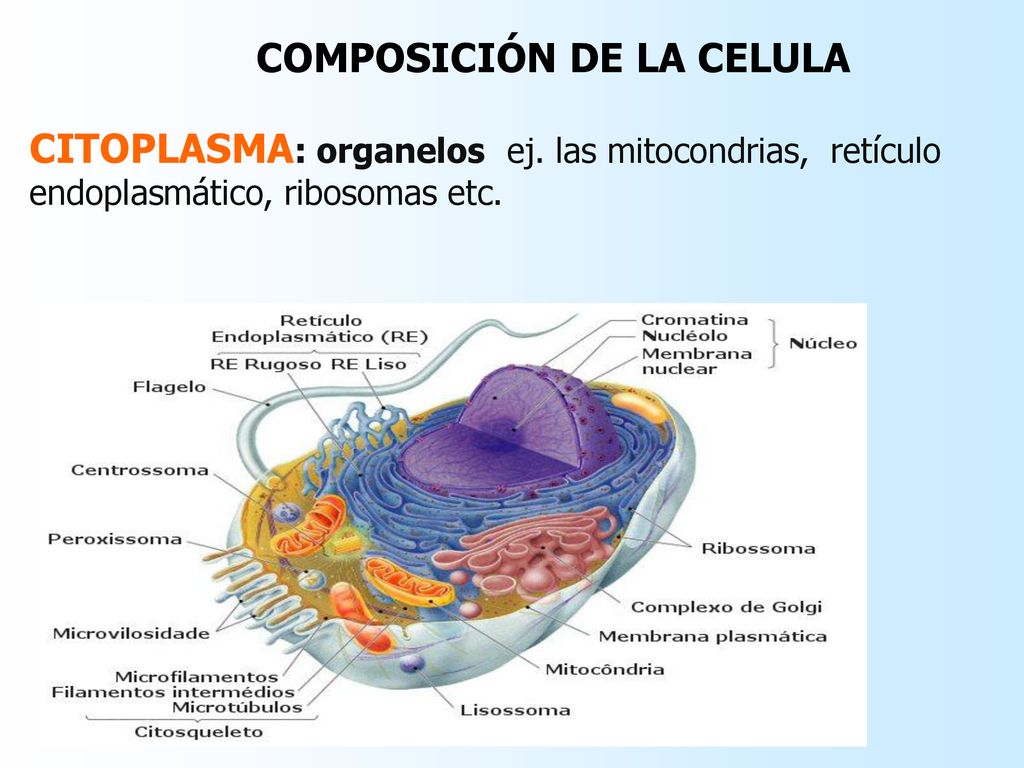 COMPOSICIÓN DE LA CELULA

CITOPLASMA: organelos ej. las mitocondrias, retículo endoplasmático, ribosomas etc.

Retículo Endoplasmático (RE)
RE Rugoso RE Liso
Flagelo
Centrossoma
Peroxissoma
Microvilosidade
Microfilamentos
Filamentos intermédios
Microtúbulos
Citosqueleto
Cromatina
Nucléolo
Membrana nuclear
Núcleo
Ribossoma
Complexo de Golgi
Membrana plasmática
Mitocôndria
Lisossoma